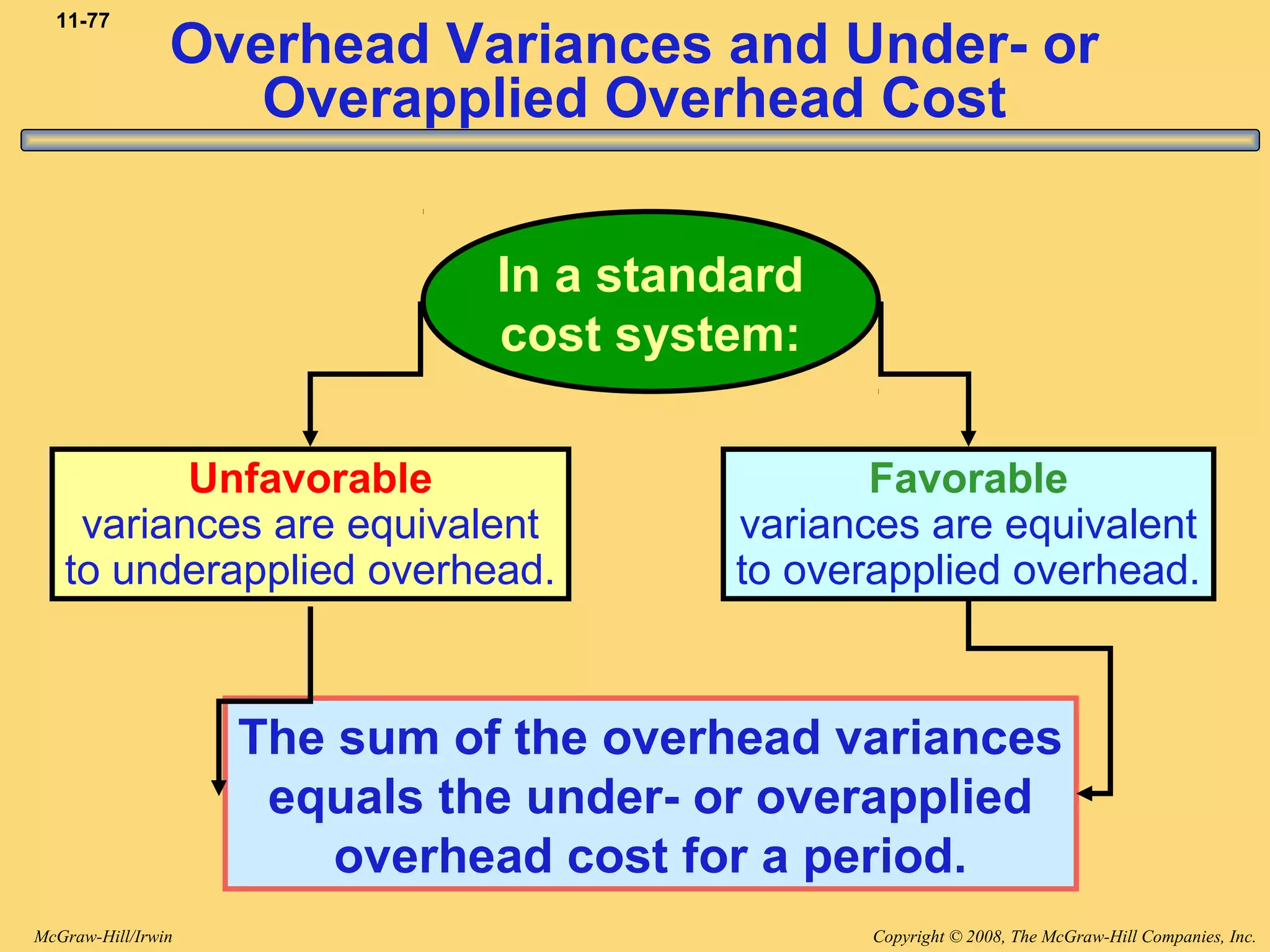 11-77

Overhead Variances and Under- or Overapplied Overhead Cost

In a standard cost system:

Unfavorable variances are equivalent to underapplied overhead.

Favorable variances are equivalent to overapplied overhead.

The sum of the overhead variances equals the under- or overapplied overhead cost for a period.

McGraw-Hill/Irwin

Copyright © 2008, The McGraw-Hill Companies, Inc.